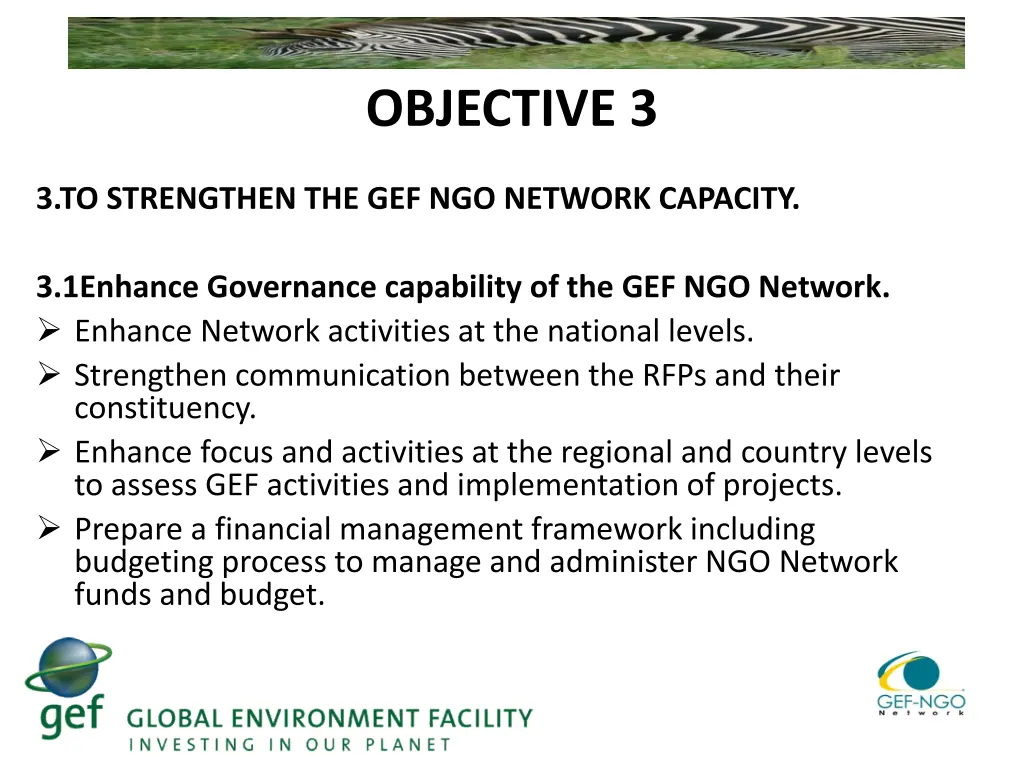 OBJECTIVE 3

3.TO STRENGTHEN THE GEF NGO NETWORK CAPACITY.

3.1Enhance Governance capability of the GEF NGO Network.
➢ Enhance Network activities at the national levels.
➢ Strengthen communication between the RFPs and their constituency.
➢ Enhance focus and activities at the regional and country levels to assess GEF activities and implementation of projects.
➢ Prepare a financial management framework including budgeting process to manage and administer NGO Network funds and budget.

gef GLOBAL ENVIRONMENT FACILITY
INVESTING IN OUR PLANET

GEF-NGO
Network